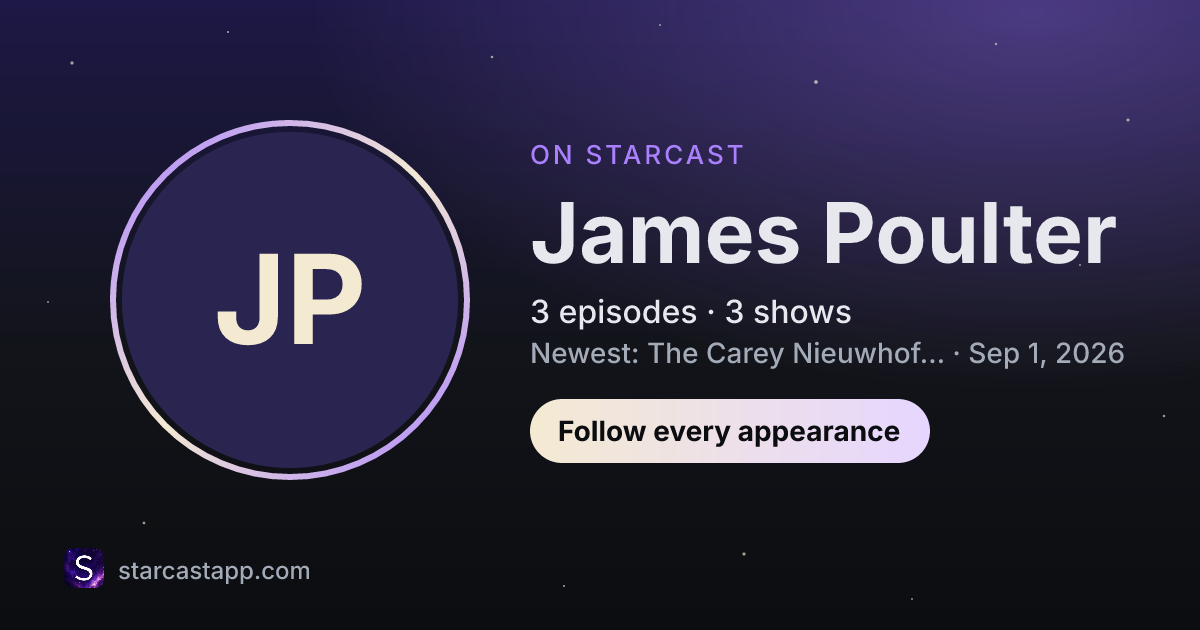 JP

ON STARCAST

James Poulter

3 episodes · 3 shows

Newest: The Carey Nieuwhof... · Sep 1, 2026

Follow every appearance

S

starcastapp.com